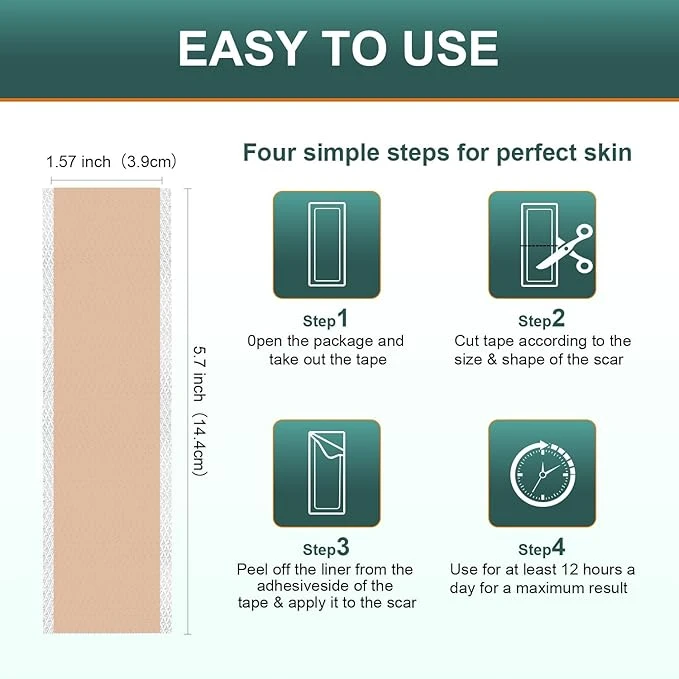 EASY TO USE

1.57 inch（3.9cm）

5.7 inch（14.4cm）

Four simple steps for perfect skin

Step1
0pen the package and take out the tape

Step2
Cut tape according to the size & shape of the scar

Step3
Peel off the liner from the adhesiveside of the tape & apply it to the scar

Step4
Use for at least 12 hours a day for a maximum result